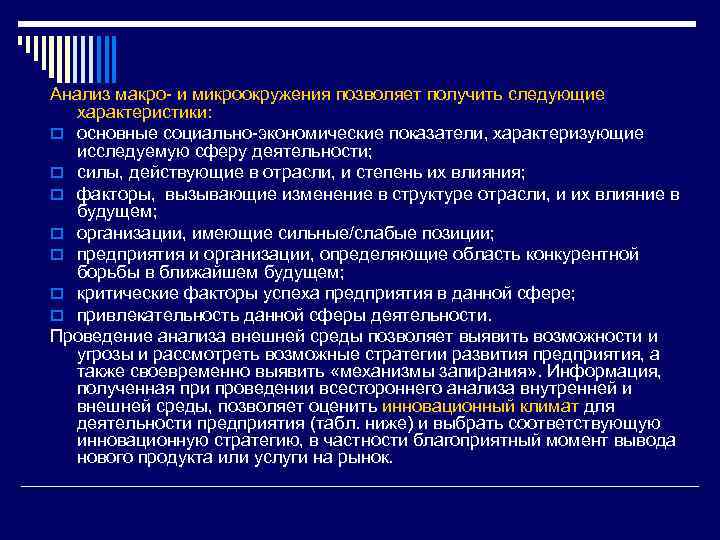 Анализ макро- и микроокружения позволяет получить следующие характеристики:

основные социально-экономические показатели, характеризующие исследуемую сферу деятельности;

силы, действующие в отрасли, и степень их влияния;

факторы, вызывающие изменение в структуре отрасли, и их влияние в будущем;

организации, имеющие сильные/слабые позиции;

предприятия и организации, определяющие область конкурентной борьбы в ближайшем будущем;

критические факторы успеха предприятия в данной сфере;

привлекательность данной сферы деятельности.

Проведение анализа внешней среды позволяет выявить возможности и угрозы и рассмотреть возможные стратегии развития предприятия, а также своевременно выявить «механизмы запирания». Информация, полученная при проведении всестороннего анализа внутренней и внешней среды, позволяет оценить инновационный климат для деятельности предприятия (табл. ниже) и выбрать соответствующую инновационную стратегию, в частности благоприятный момент вывода нового продукта или услуги на рынок.